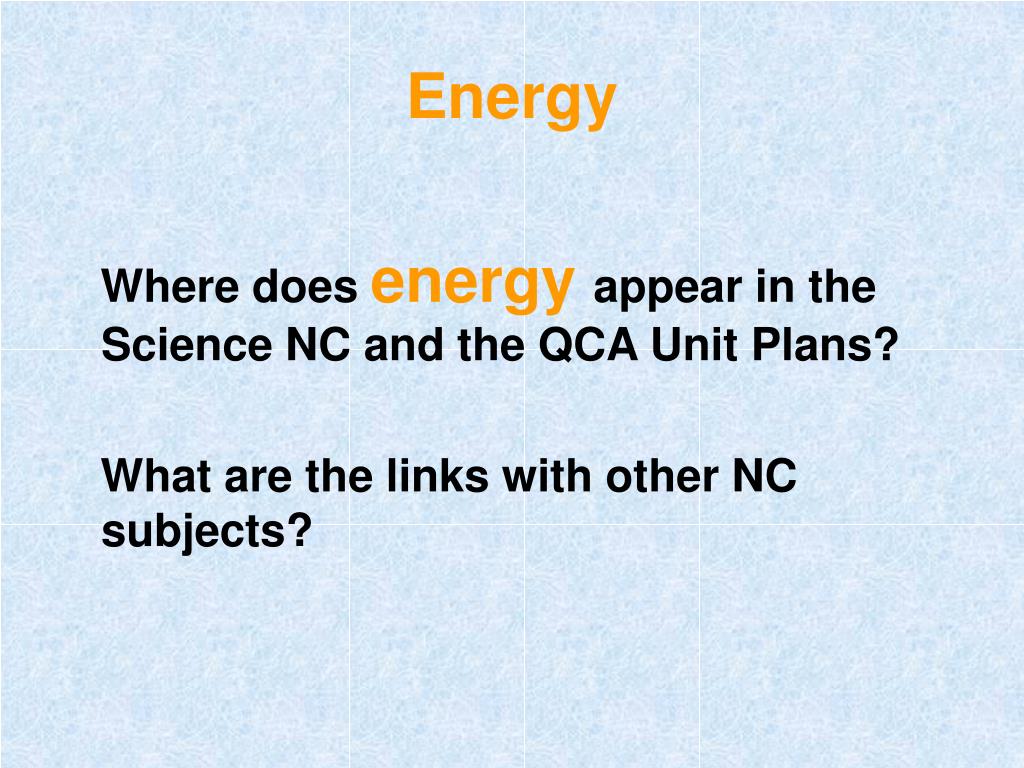 Energy

Where does energy appear in the Science NC and the QCA Unit Plans?

What are the links with other NC subjects?